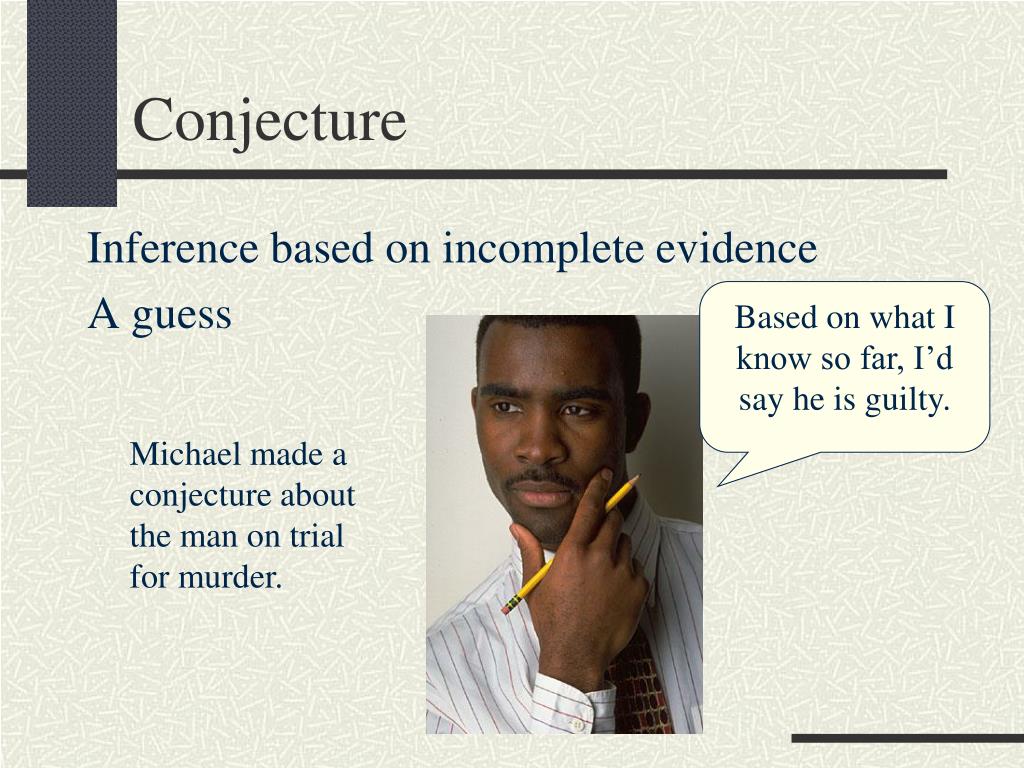 Conjecture

Inference based on incomplete evidence

A guess

Based on what I know so far, I’d say he is guilty.

Michael made a conjecture about the man on trial for murder.